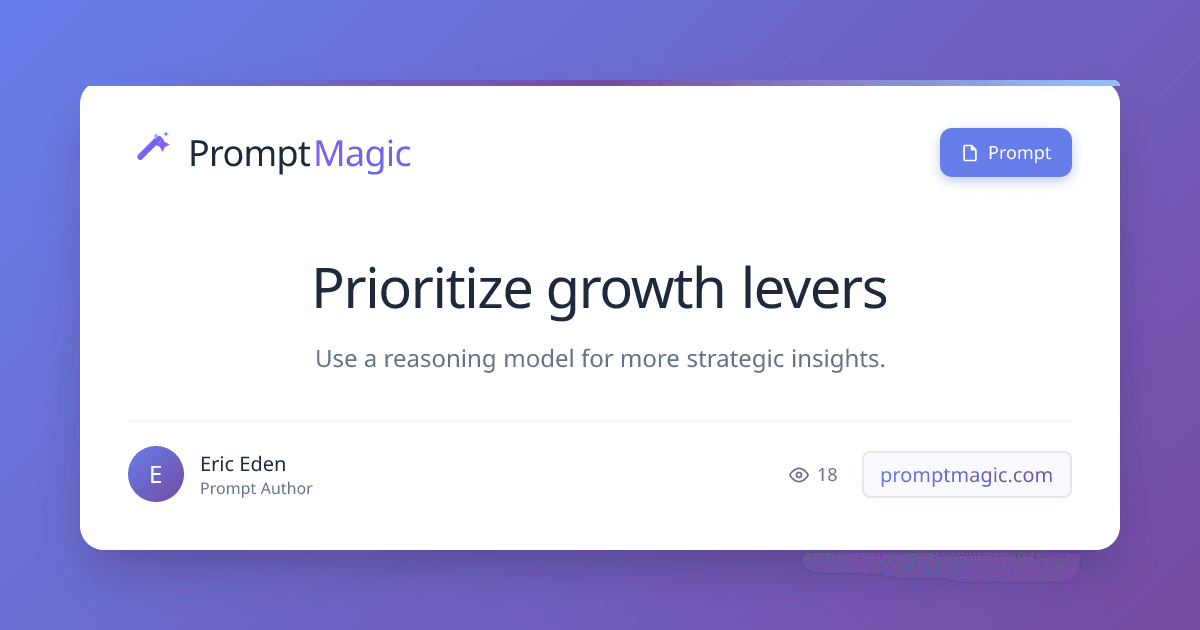 PromptMagic

Prompt

Prioritize growth levers

Use a reasoning model for more strategic insights.

E
Eric Eden
Prompt Author

18

promptmagic.com